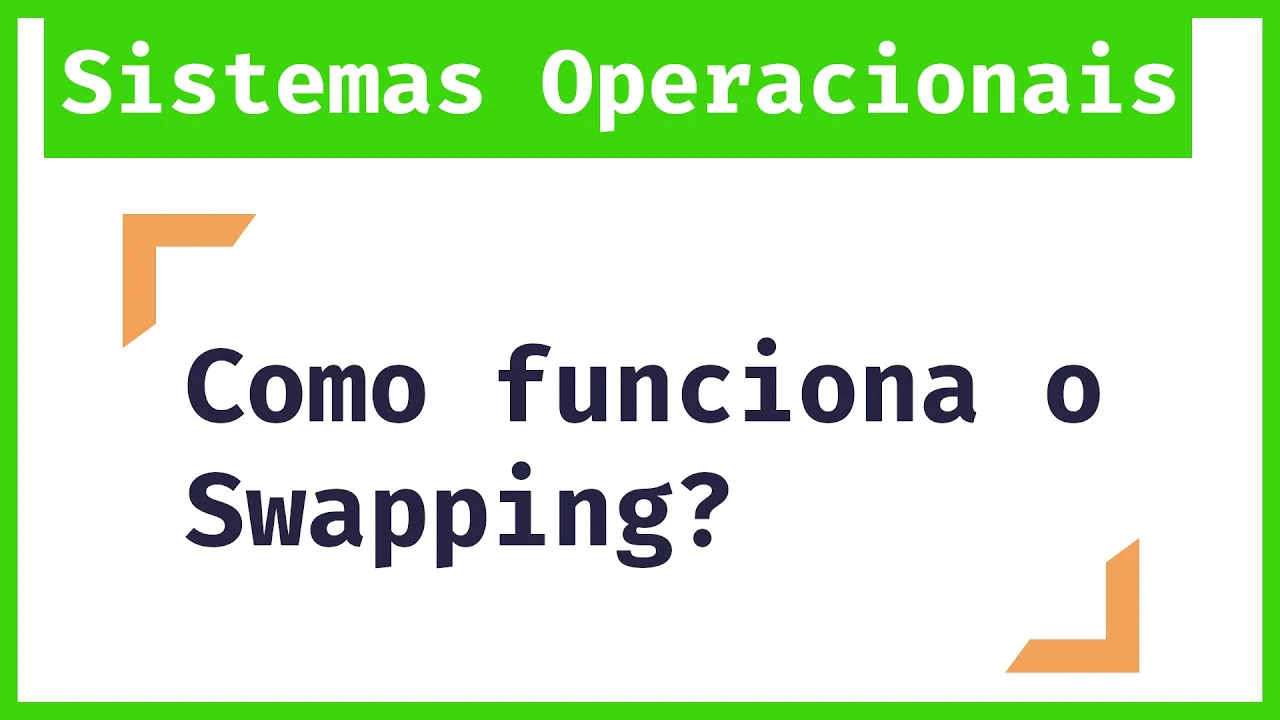 Sistemas Operacionais

Como funciona o Swapping?